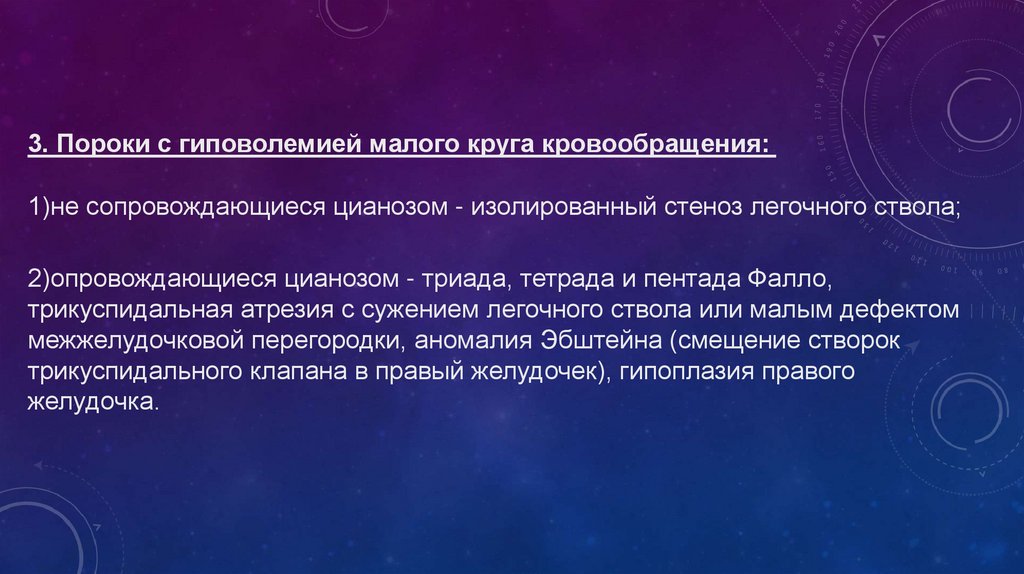 3. Пороки с гиповолемией малого круга кровообращения:

1)не сопровождающиеся цианозом - изолированный стеноз легочного ствола;

2)опровождающиеся цианозом - триада, тетрада и пентада Фалло, трикуспидальная атрезия с сужением легочного ствола или малым дефектом межжелудочковой перегородки, аномалия Эбштейна (смещение створок трикуспидального клапана в правый желудочек), гипоплазия правого желудочка.